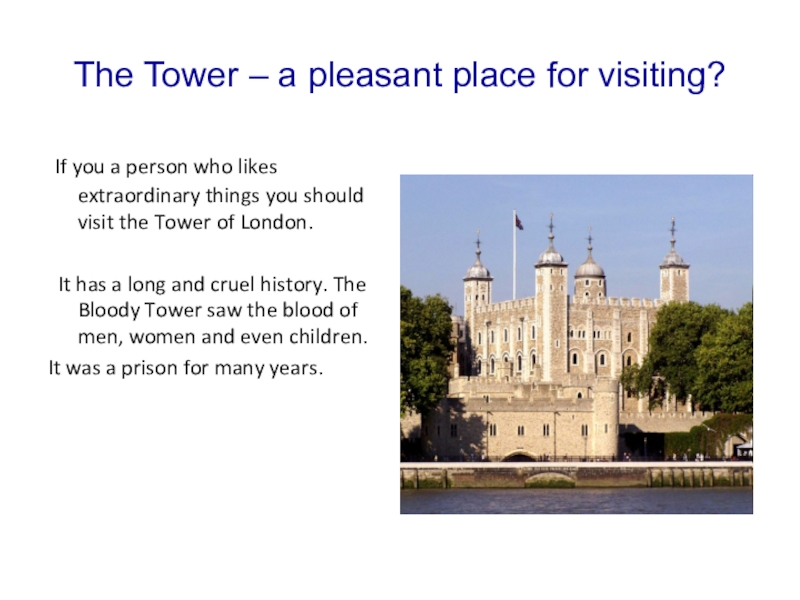 The Tower – a pleasant place for visiting?

If you a person who likes extraordinary things you should visit the Tower of London.

It has a long and cruel history. The Bloody Tower saw the blood of men, women and even children.

It was a prison for many years.